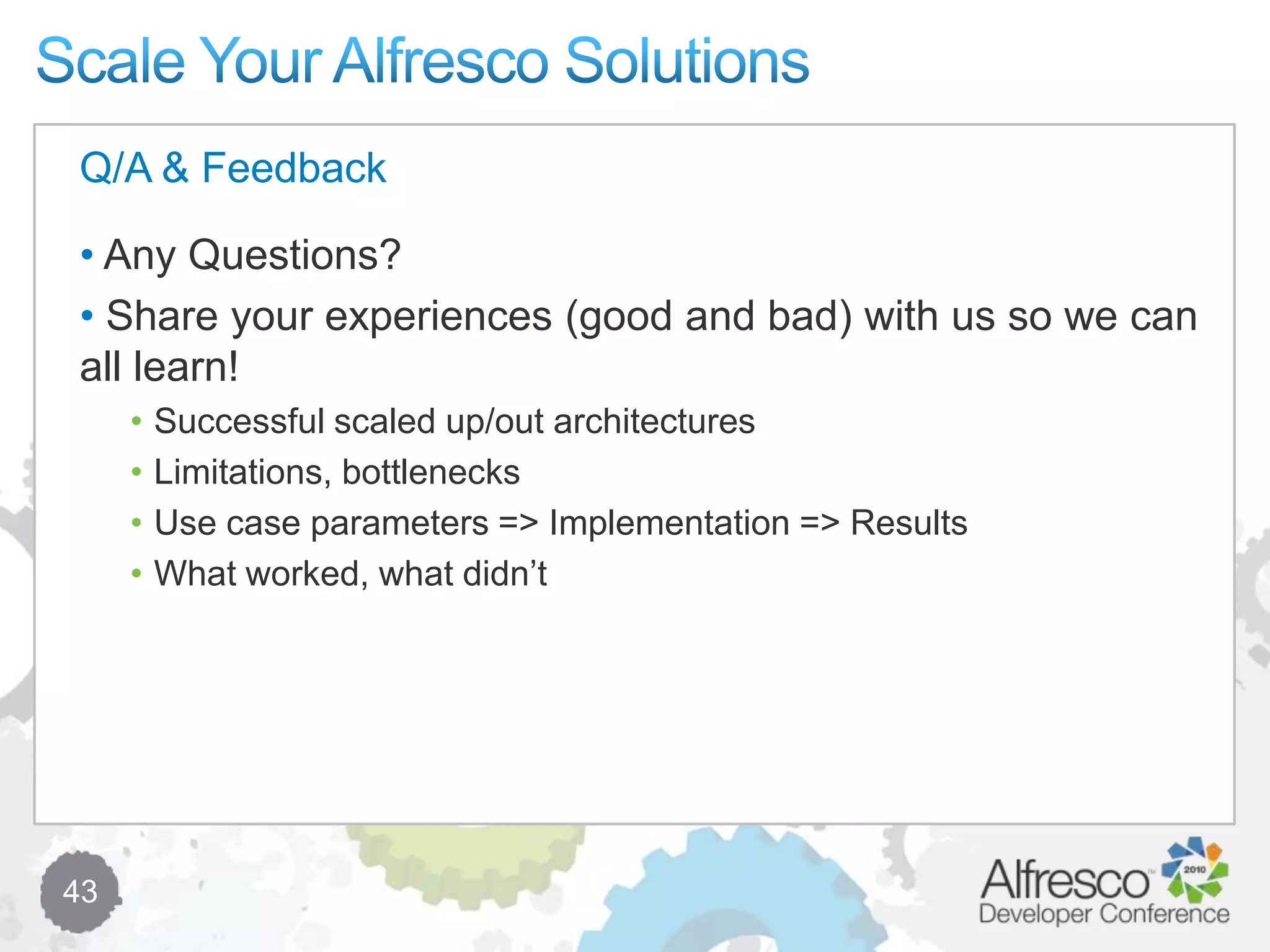 Scale Your Alfresco Solutions

Q/A & Feedback

• Any Questions?

• Share your experiences (good and bad) with us so we can all learn!

• Successful scaled up/out architectures
• Limitations, bottlenecks
• Use case parameters => Implementation => Results
• What worked, what didn't

43

Alfresco 2010
Developer Conference